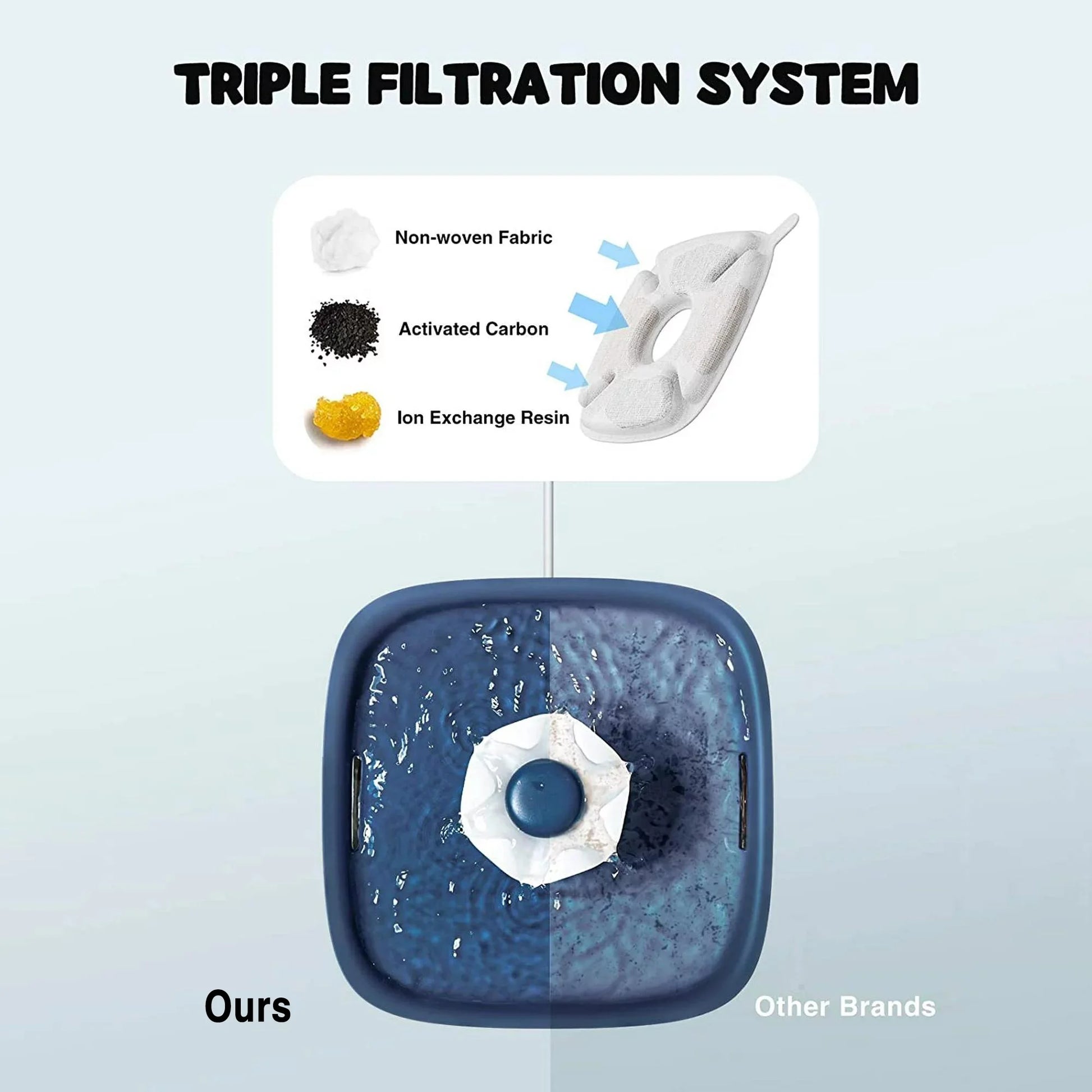 TRIPLE FILTRATION SYSTEM

Non-woven Fabric

Activated Carbon

Ion Exchange Resin

Ours

Other Brands